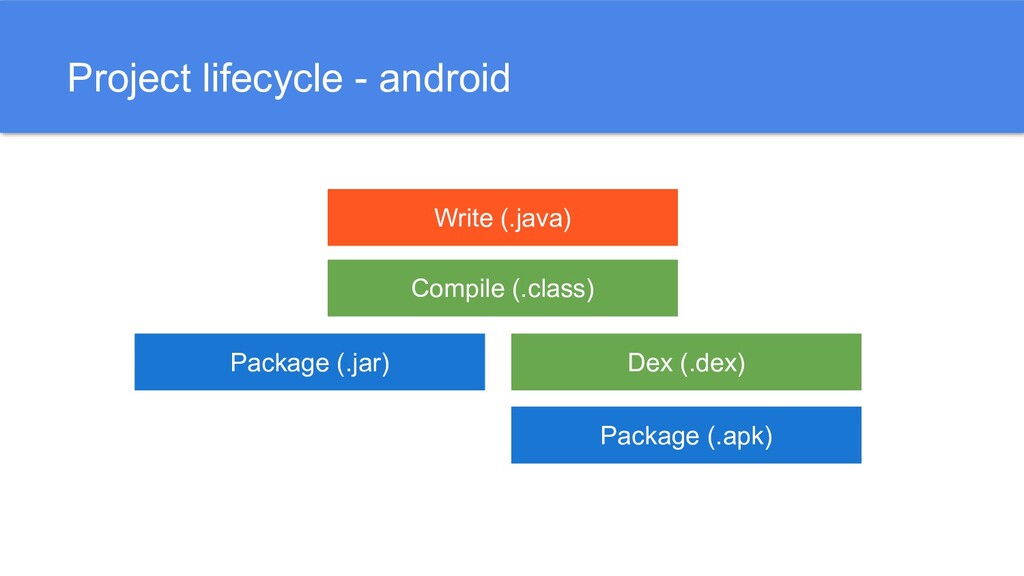 Project lifecycle - android

Write (.java)

Compile (.class)

Package (.jar)

Dex (.dex)

Package (.apk)